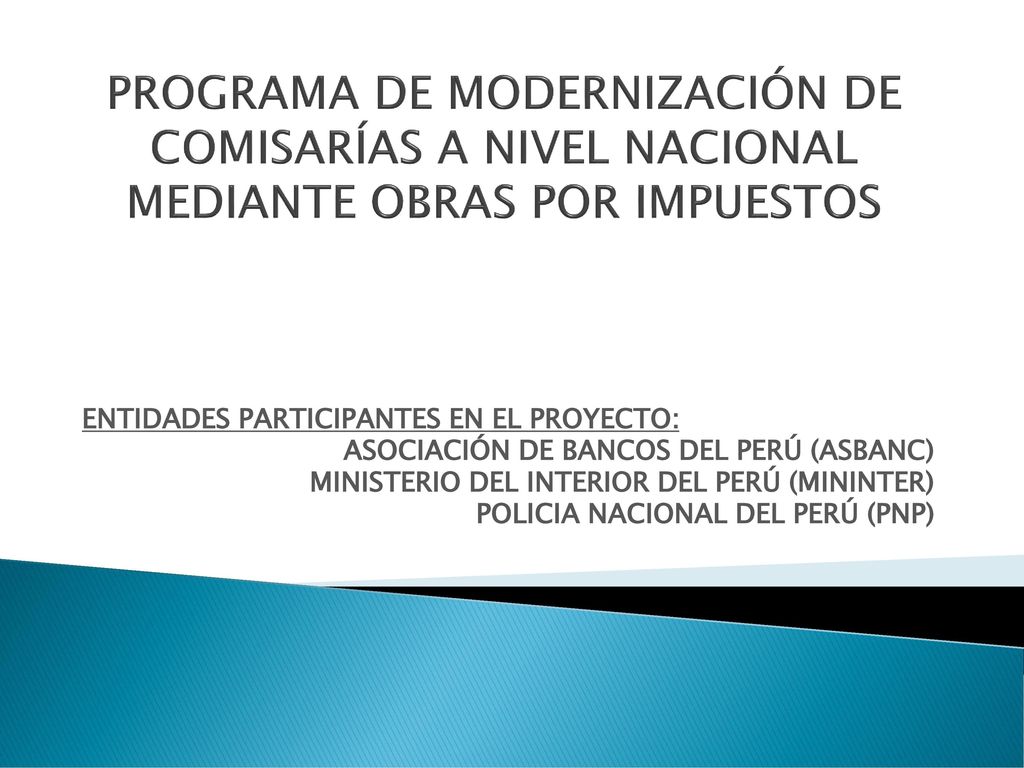 PROGRAMA DE MODERNIZACIÓN DE COMISARÍAS A NIVEL NACIONAL MEDIANTE OBRAS POR IMPUESTOS

ENTIDADES PARTICIPANTES EN EL PROYECTO:
ASOCIACIÓN DE BANCOS DEL PERÚ (ASBANC)
MINISTERIO DEL INTERIOR DEL PERÚ (MININTER)
POLICIA NACIONAL DEL PERÚ (PNP)